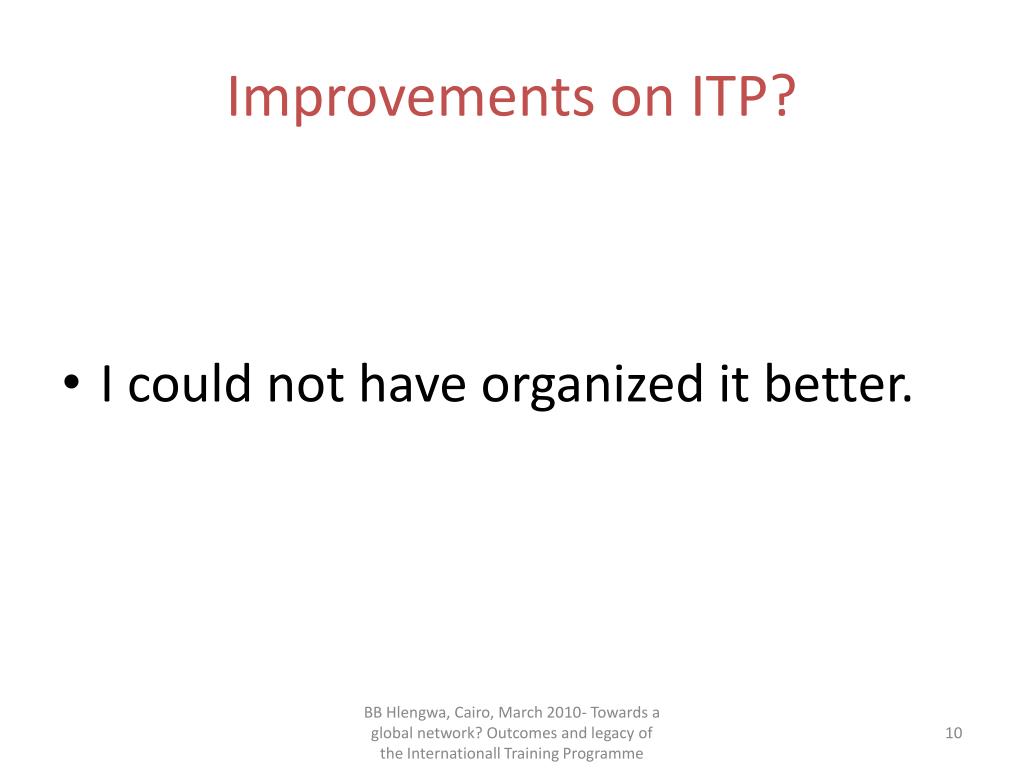 Improvements on ITP?

• I could not have organized it better.

BB Hlengwa, Cairo, March 2010- Towards a global network? Outcomes and legacy of the Internationall Training Programme

10